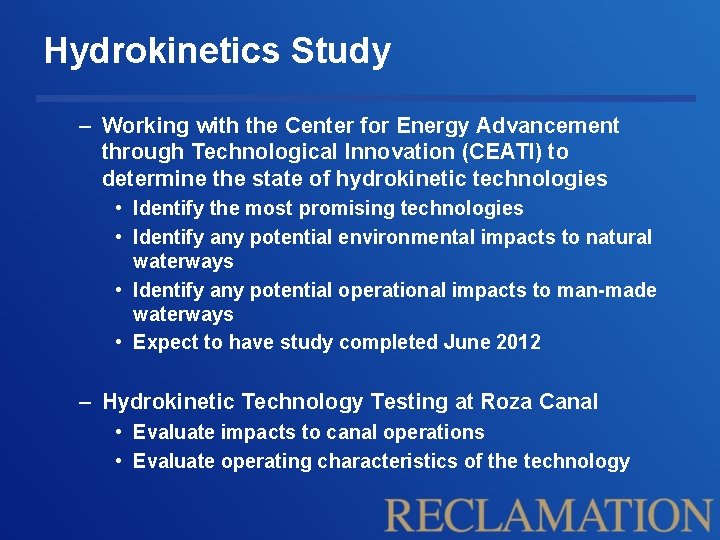 Hydrokinetics Study

– Working with the Center for Energy Advancement through Technological Innovation (CEATI) to determine the state of hydrokinetic technologies

• Identify the most promising technologies
• Identify any potential environmental impacts to natural waterways
• Identify any potential operational impacts to man-made waterways
• Expect to have study completed June 2012

– Hydrokinetic Technology Testing at Roza Canal

• Evaluate impacts to canal operations
• Evaluate operating characteristics of the technology

RECLAMATION